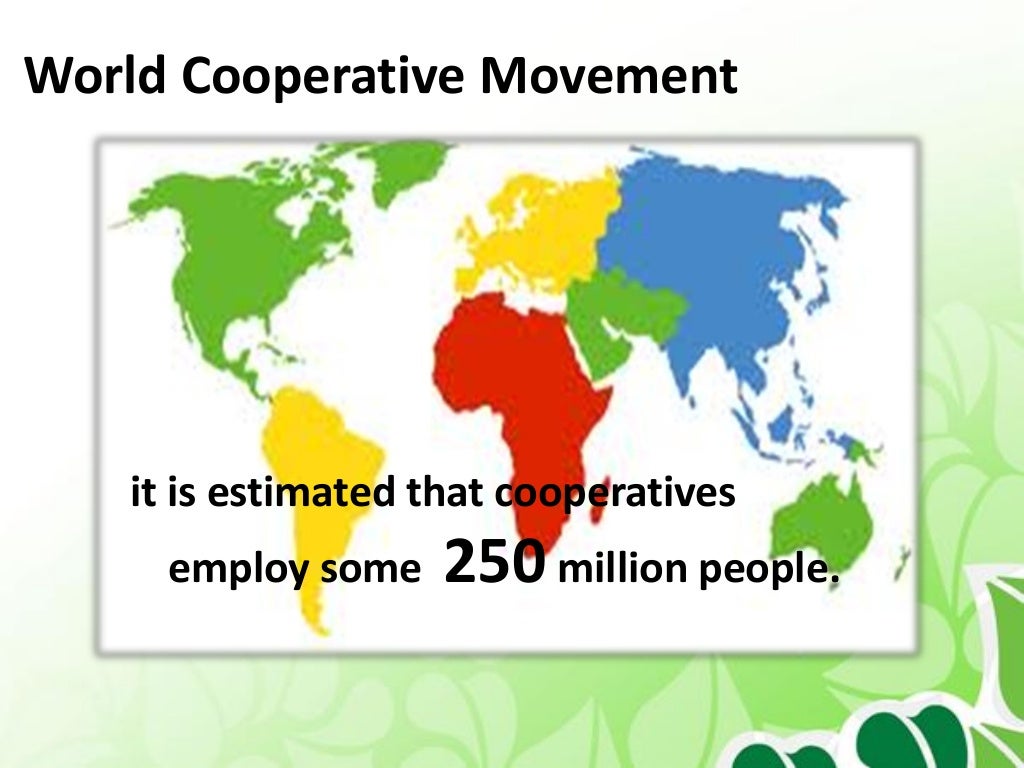 World Cooperative Movement

it is estimated that cooperatives employ some 250 million people.